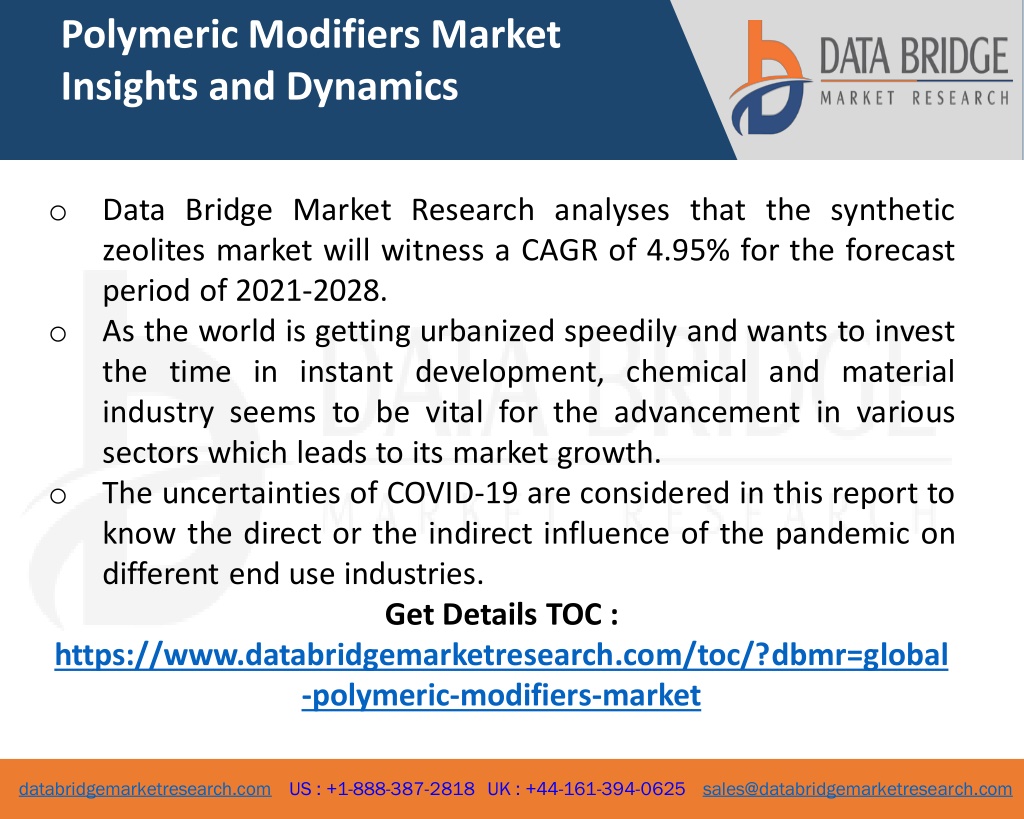 Polymeric Modifiers Market Insights and Dynamics

DATA BRIDGE
MARKET RESEARCH

o Data Bridge Market Research analyses that the synthetic zeolites market will witness a CAGR of 4.95% for the forecast period of 2021-2028.

o As the world is getting urbanized speedily and wants to invest the time in instant development, chemical and material industry seems to be vital for the advancement in various sectors which leads to its market growth.

o The uncertainties of COVID-19 are considered in this report to know the direct or the indirect influence of the pandemic on different end use industries.

Get Details TOC :
https://www.databridgemarketresearch.com/toc/?dbmr=global-polymeric-modifiers-market

databridgemarketresearch.com US : +1-888-387-2818 UK : +44-161-394-0625 sales@databridgemarketresearch.com